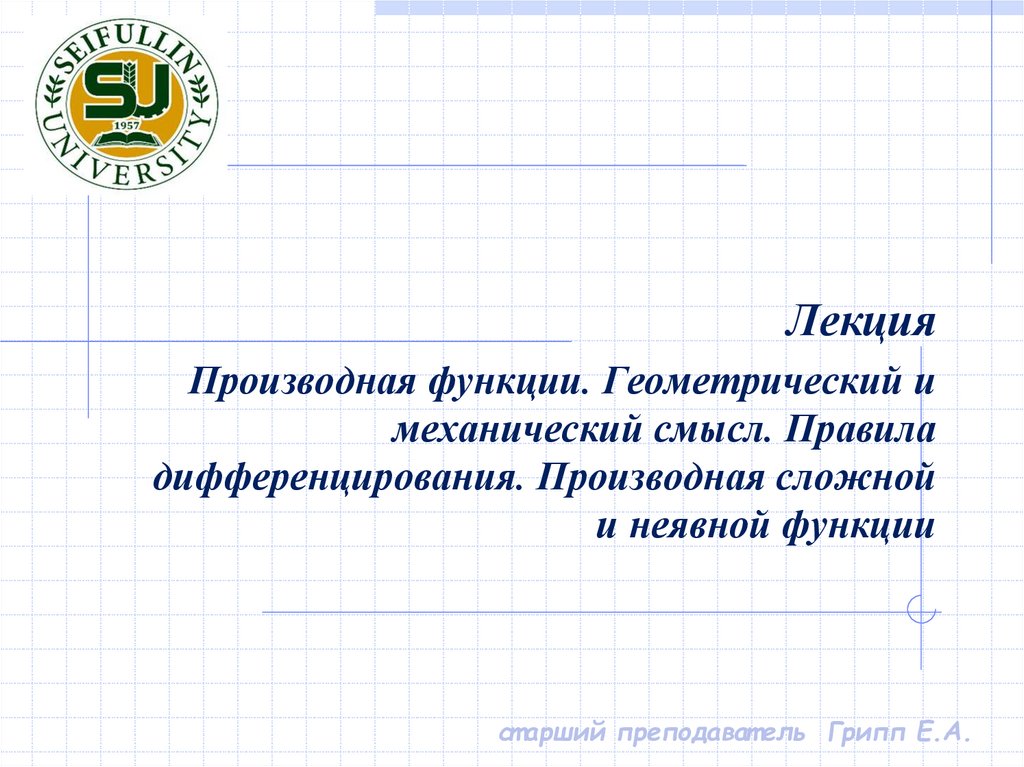 SEIFULLIN UNIVERSITY
SU
1957

Лекция

Производная функции. Геометрический и механический смысл. Правила дифференцирования. Производная сложной и неявной функции

старший преподаватель Грипп Е.А.